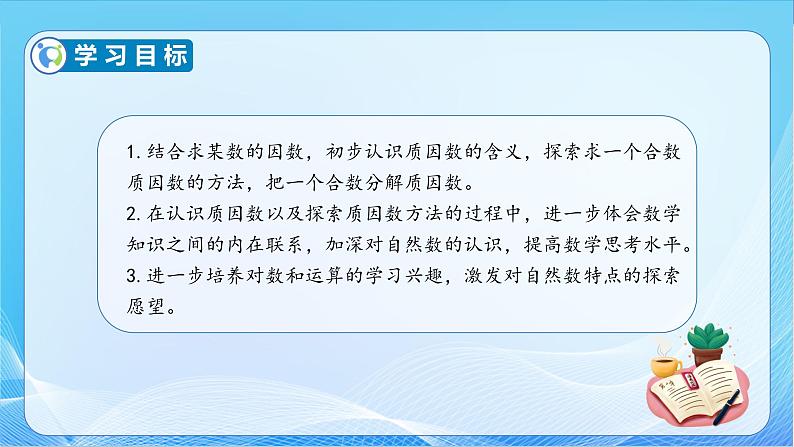 学习目标

1. 结合求某数的因数，初步认识质因数的含义，探索求一个合数质因数的方法，把一个合数分解质因数。
2. 在认识质因数以及探索质因数方法的过程中，进一步体会数学知识之间的内在联系，加深对自然数的认识，提高数学思考水平。
3. 进一步培养对数和运算的学习兴趣，激发对自然数特点的探索愿望。